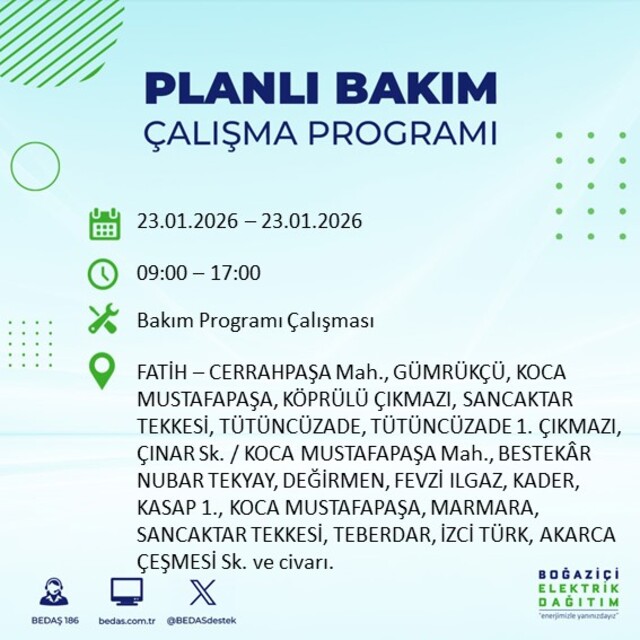 PLANLI BAKIM
ÇALIŞMA PROGRAMI

23.01.2026 – 23.01.2026

09:00 – 17:00

Bakım Programı Çalışması

FATİH – CERRAHPAŞA Mah., GÜMRÜKÇÜ, KOCA MUSTAFAPAŞA, KÖPRÜLÜ ÇIKMAZI, SANCAKTAR TEKKESİ, TÜTÜNCÜZADE, TÜTÜNCÜZADE 1. ÇIKMAZI, ÇINAR Sk. / KOCA MUSTAFAPAŞA Mah., BESTEKÂR NUBAR TEKYAY, DEĞİRMEN, FEVZİ ILGAZ, KADER, KASAP 1., KOCA MUSTAFAPAŞA, MARMARA, SANCAKTAR TEKKESİ, TEBERDAR, İZCİ TÜRK, AKARCA ÇEŞMESİ Sk. ve civarı.

BEDAŞ 186
bedas.com.tr
@BEDASdestek

BOĞAZİÇİ
ELEKTRİK
DAĞITIM
"enerjimizle yanınızdayız"